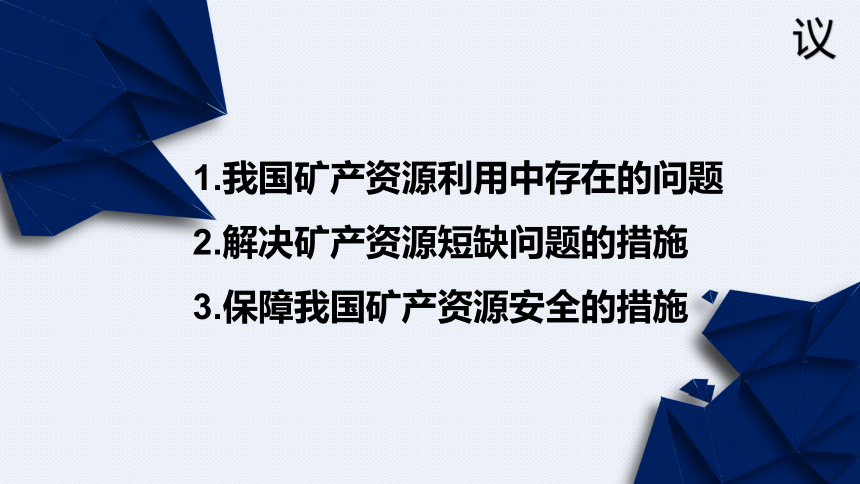 议

1.我国矿产资源利用中存在的问题

2.解决矿产资源短缺问题的措施

3.保障我国矿产资源安全的措施